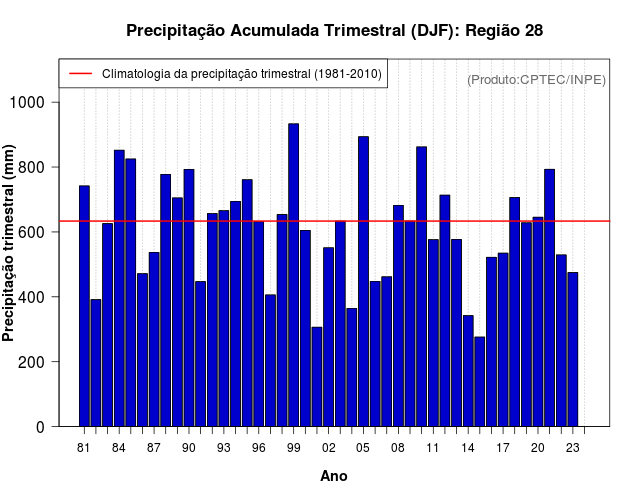 Precipitação Acumulada Trimestral (DJF): Região 28

Climatologia da precipitação trimestral (1981-2010)

(Produto:CPTEC/INPE)

Precipitação trimestral (mm)

1000
800
600
400
200
0

81 84 87 90 93 96 99 02 05 08 11 14 17 20 23

Ano